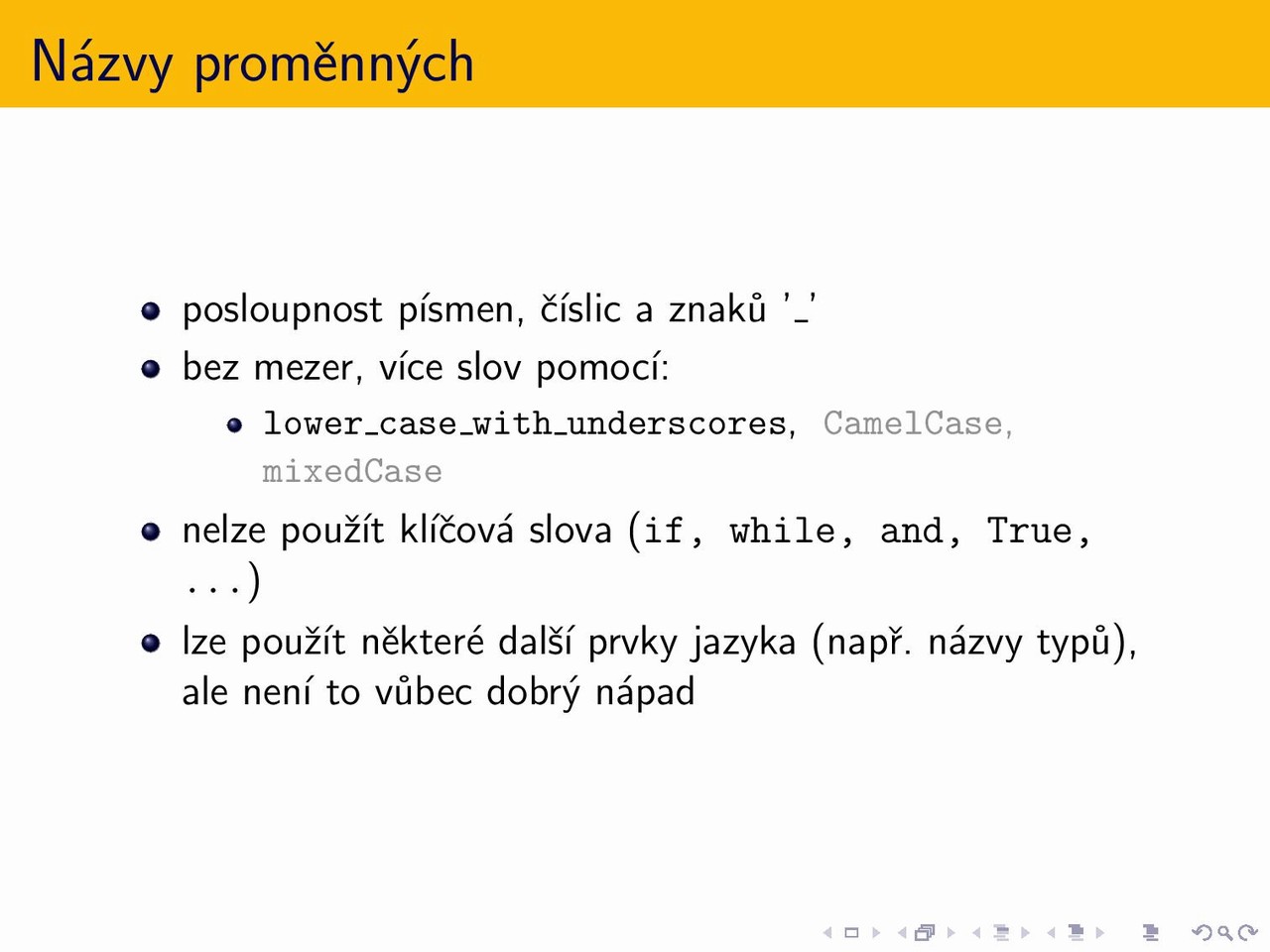 Názvy proměnných

- posloupnost písmen, číslic a znaků '_'
- bez mezer, více slov pomocí:
  - lower_case_with_underscores, CamelCase, mixedCase
- nelze použít klíčová slova (if, while, and, True, ...)
- lze použít některé další prvky jazyka (např. názvy typů), ale není to vůbec dobrý nápad